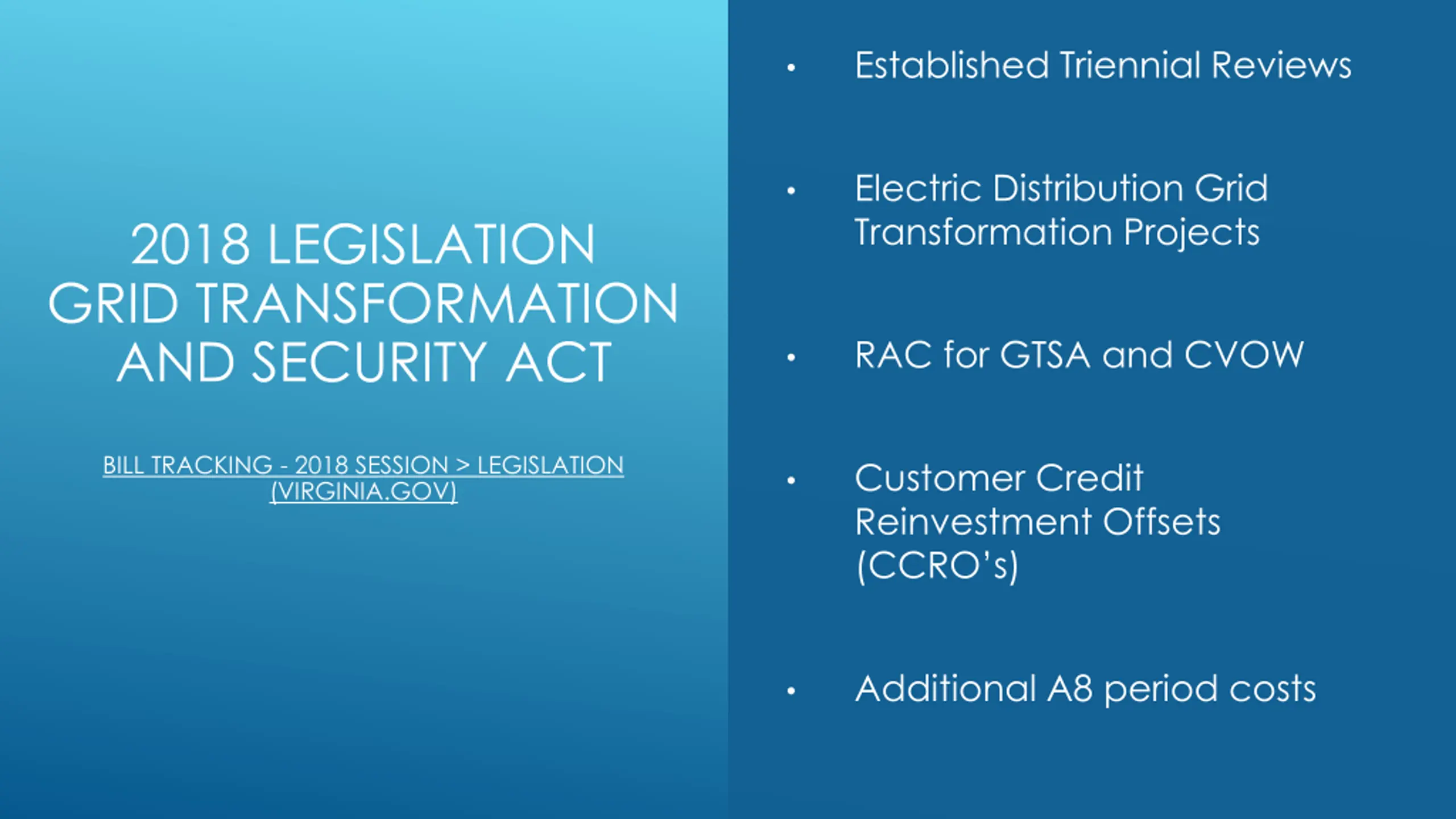 2018 LEGISLATION GRID TRANSFORMATION AND SECURITY ACT

BILL TRACKING - 2018 SESSION > LEGISLATION (VIRGINIA.GOV)

• Established Triennial Reviews

• Electric Distribution Grid Transformation Projects

• RAC for GTSA and CVOW

• Customer Credit Reinvestment Offsets (CCRO's)

• Additional A8 period costs